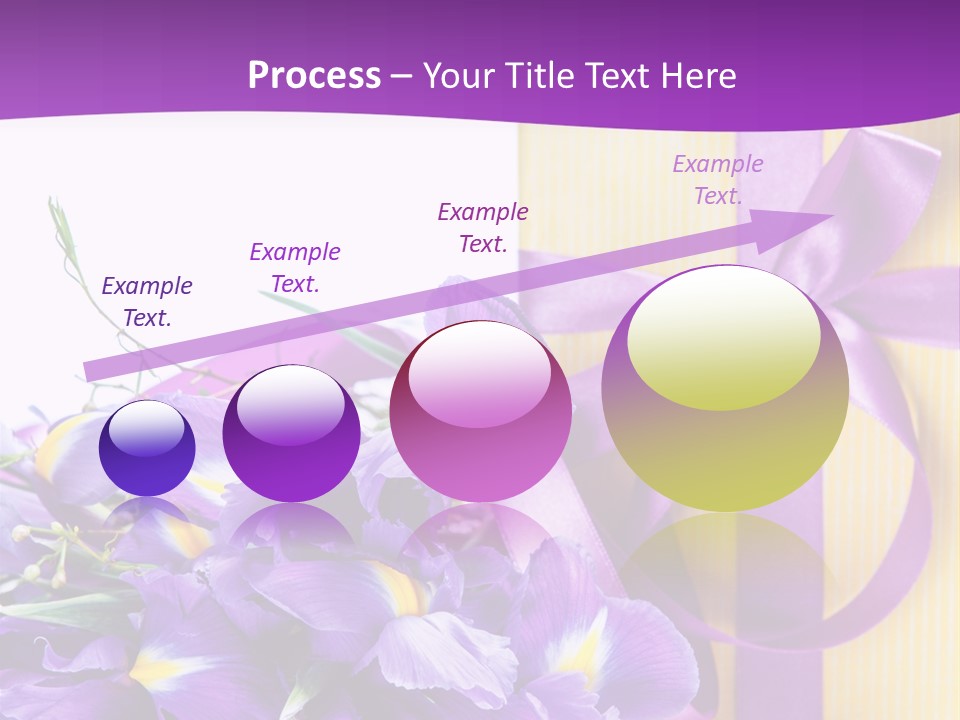 Process – Your Title Text Here

Example Text.

Example Text.

Example Text.

Example Text.